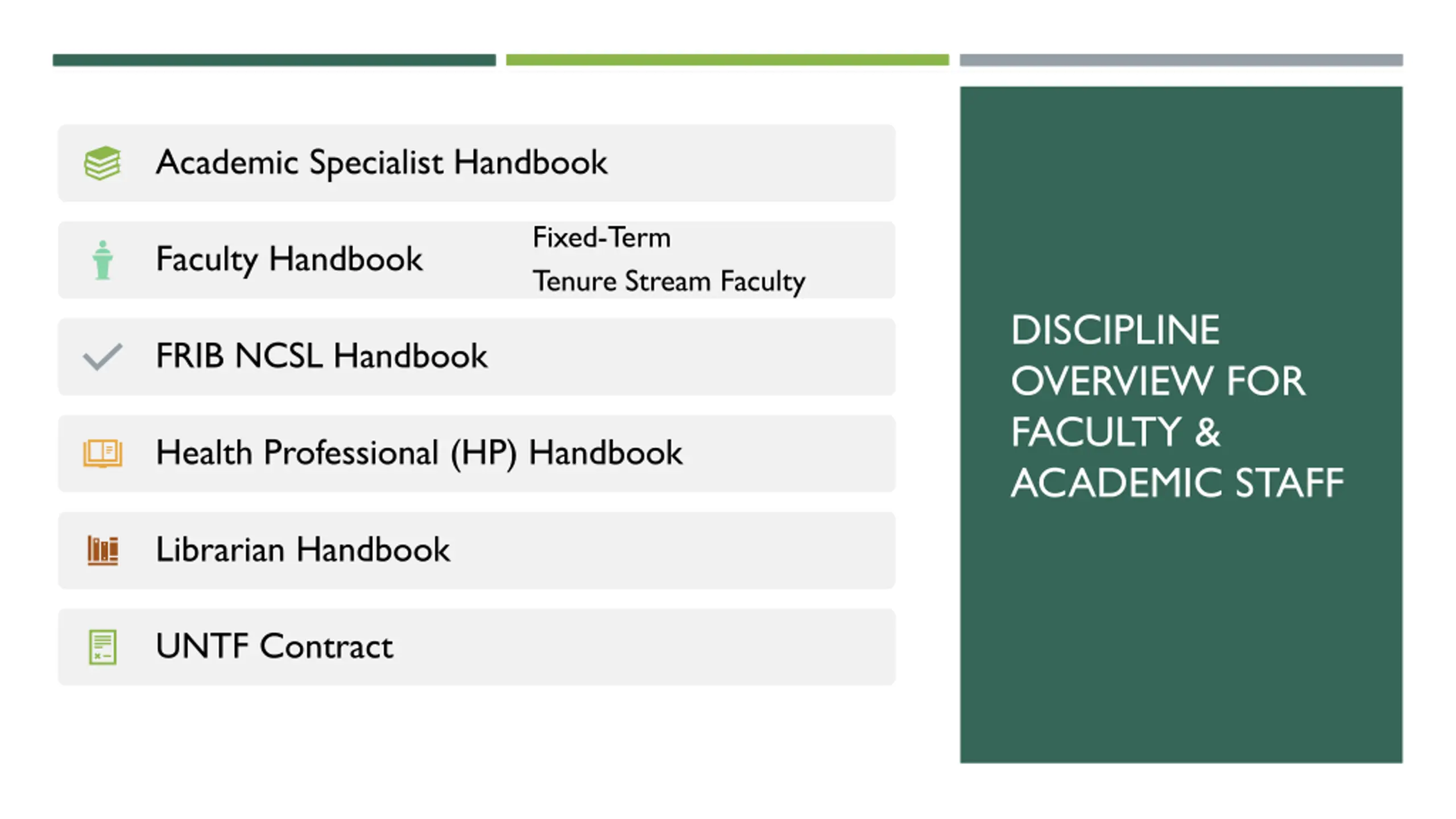 Academic Specialist Handbook

Faculty Handbook

Fixed-Term

Tenure Stream Faculty

FRIB NCSL Handbook

Health Professional (HP) Handbook

Librarian Handbook

UNTF Contract

DISCIPLINE OVERVIEW FOR FACULTY & ACADEMIC STAFF